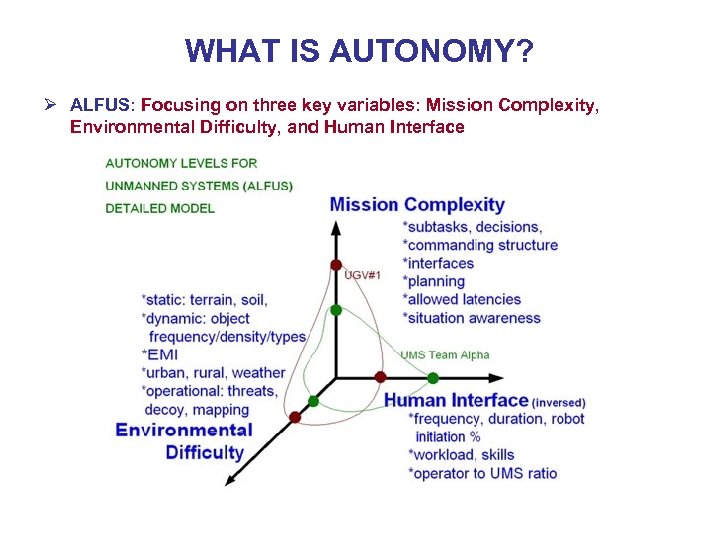 WHAT IS AUTONOMY?

➢ ALFUS: Focusing on three key variables: Mission Complexity, Environmental Difficulty, and Human Interface

AUTONOMY LEVELS FOR
UNMANNED SYSTEMS (ALFUS)
DETAILED MODEL

Mission Complexity
*subtasks, decisions,
*commanding structure
*interfaces
*planning
*allowed latencies
*situation awareness

UGV#1

UMS Team Alpha

*static: terrain, soil,
*dynamic: object frequency/density/types
*EMI
*urban, rural, weather
*operational: threats, decoy, mapping

Environmental Difficulty

Human Interface (inversed)
*frequency, duration, robot initiation %
*workload, skills
*operator to UMS ratio